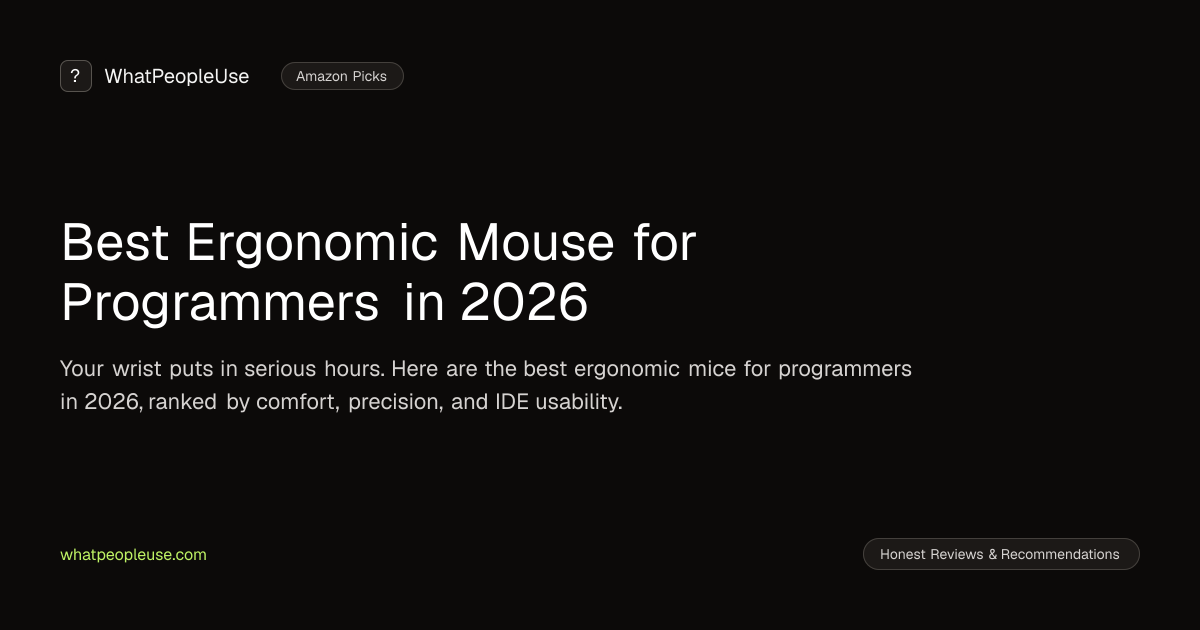 ? WhatPeopleUse Amazon Picks

Best Ergonomic Mouse for Programmers in 2026

Your wrist puts in serious hours. Here are the best ergonomic mice for programmers in 2026, ranked by comfort, precision, and IDE usability.

whatpeopleuse.com

Honest Reviews & Recommendations